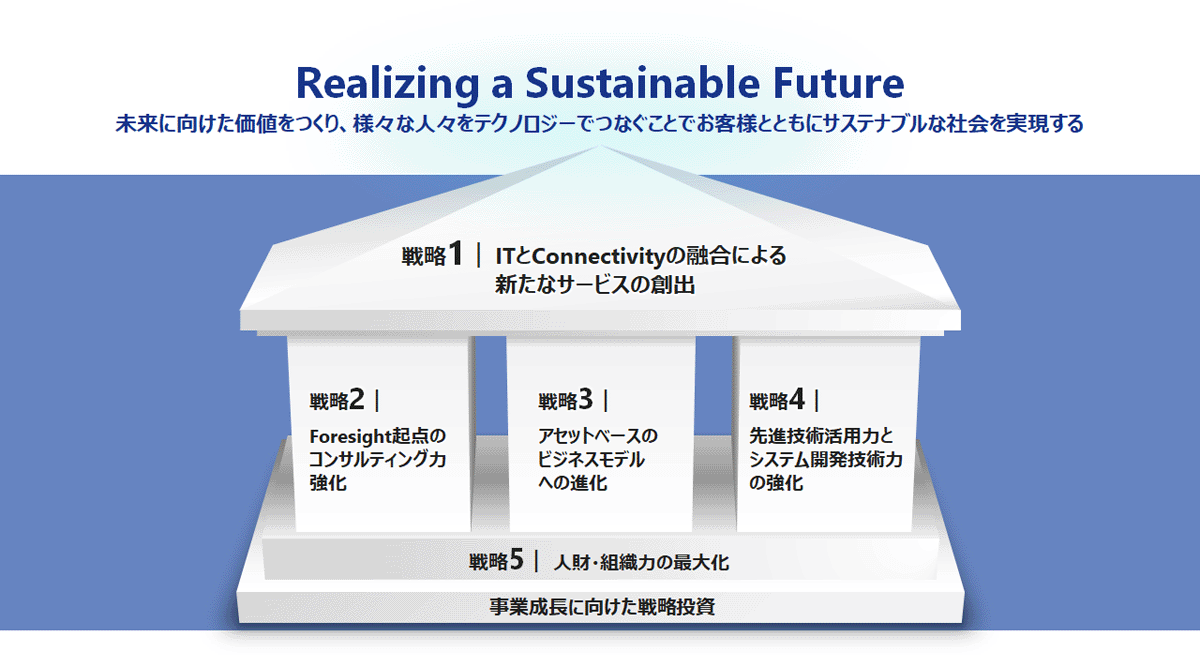 Realizing a Sustainable Future
未来に向けた価値をつくり、様々な人々をテクノロジーでつなぐことでお客様とともにサステナブルな社会を実現する

戦略1 | ITとConnectivityの融合による新たなサービスの創出

戦略2 |
Foresight起点のコンサルティング力強化

戦略3 |
アセットベースのビジネスモデルへの進化

戦略4 |
先進技術活用力とシステム開発技術力の強化

戦略5 | 人財･組織力の最大化

事業成長に向けた戦略投資